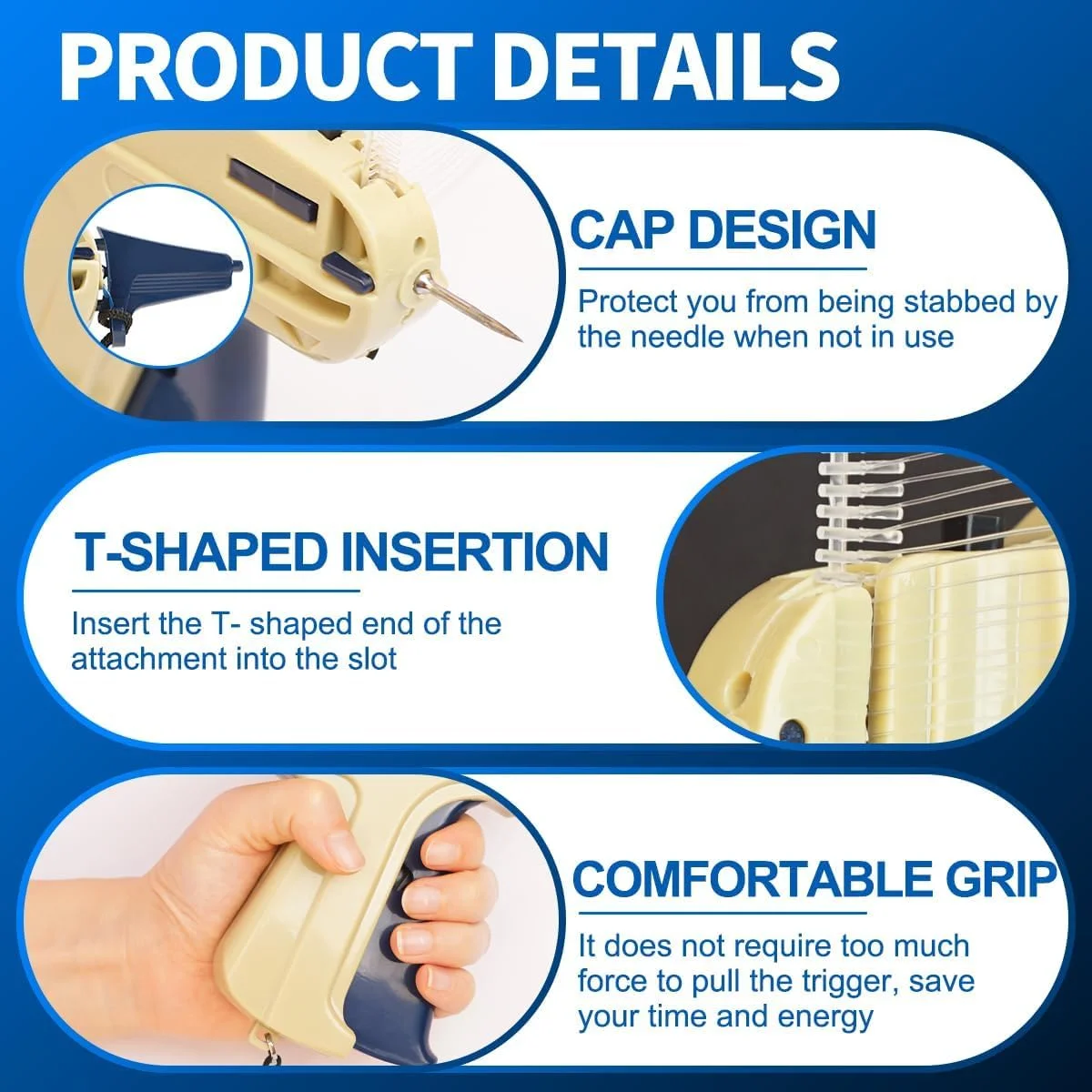 PRODUCT DETAILS

CAP DESIGN

Protect you from being stabbed by the needle when not in use

T-SHAPED INSERTION

Insert the T- shaped end of the attachment into the slot

COMFORTABLE GRIP

It does not require too much force to pull the trigger, save your time and energy